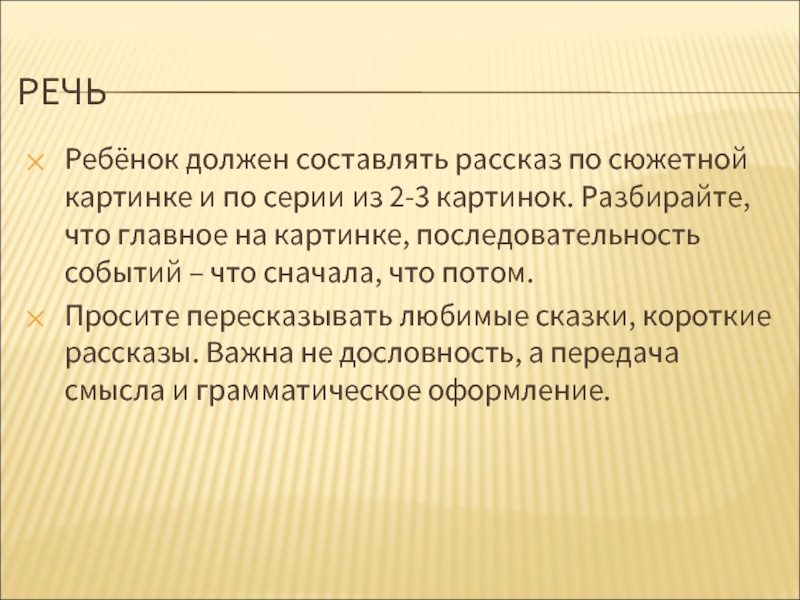 РЕЧЬ

Ребёнок должен составлять рассказ по сюжетной картинке и по серии из 2-3 картинок. Разбирайте, что главное на картинке, последовательность событий – что сначала, что потом.

Просите пересказывать любимые сказки, короткие рассказы. Важна не дословность, а передача смысла и грамматическое оформление.